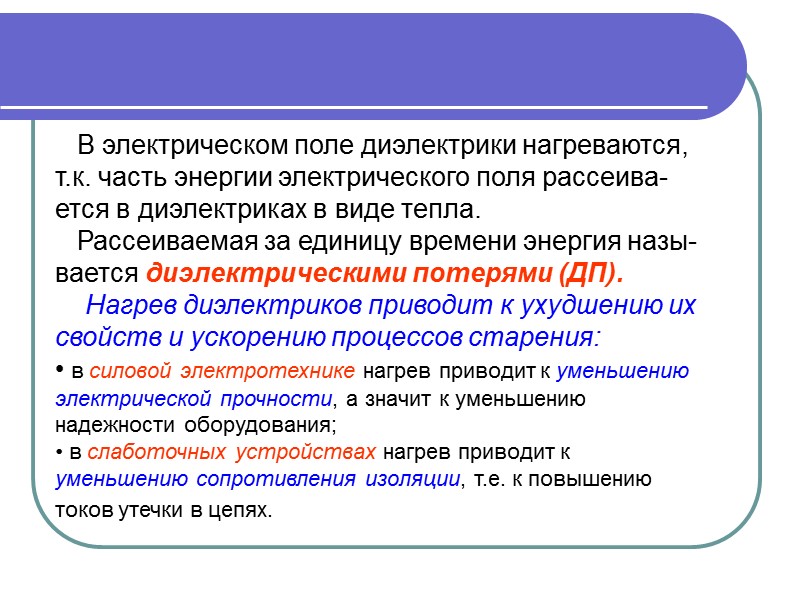 В электрическом поле диэлектрики нагреваются, т.к. часть энергии электрического поля рассеивается в диэлектриках в виде тепла.

Рассеиваемая за единицу времени энергия называется диэлектрическими потерями (ДП).

Нагрев диэлектриков приводит к ухудшению их свойств и ускорению процессов старения:

• в силовой электротехнике нагрев приводит к уменьшению электрической прочности, а значит к уменьшению надежности оборудования;

• в слаботочных устройствах нагрев приводит к уменьшению сопротивления изоляции, т.е. к повышению токов утечки в цепях.